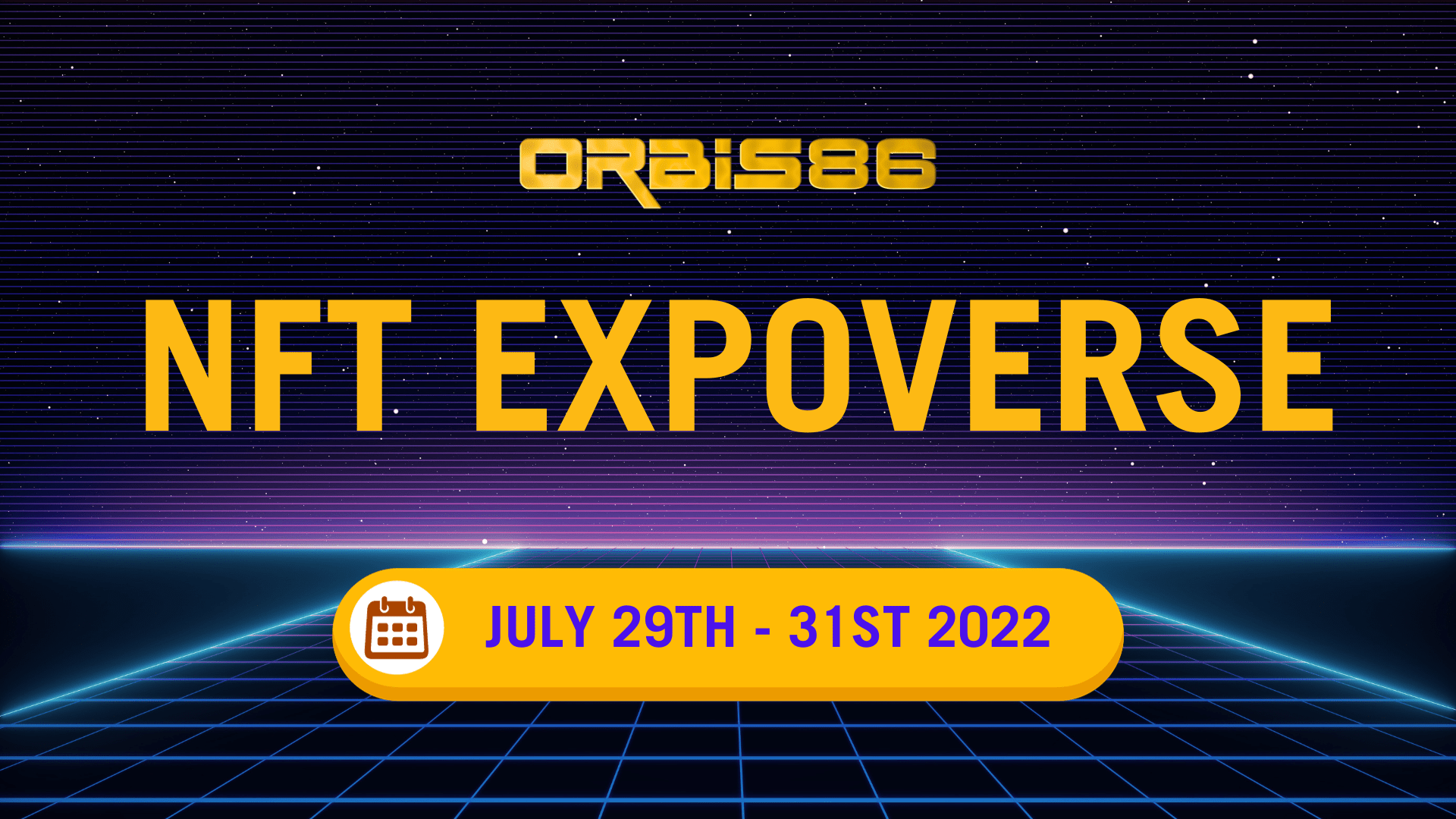 ORBIS86

NFT EXPOVERSE

JULY 29TH - 31ST 2022